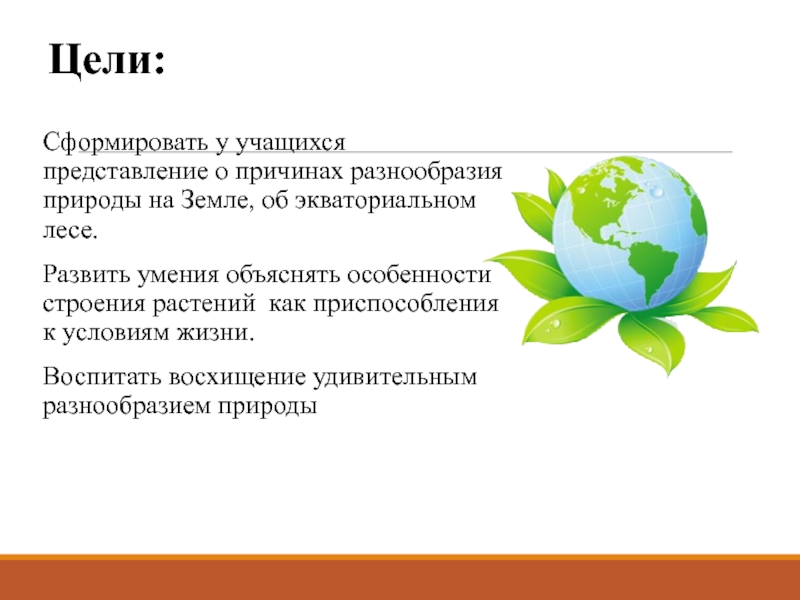 Цели:

Сформировать у учащихся представление о причинах разнообразия природы на Земле, об экваториальном лесе.

Развить умения объяснять особенности строения растений как приспособления к условиям жизни.

Воспитать восхищение удивительным разнообразием природы